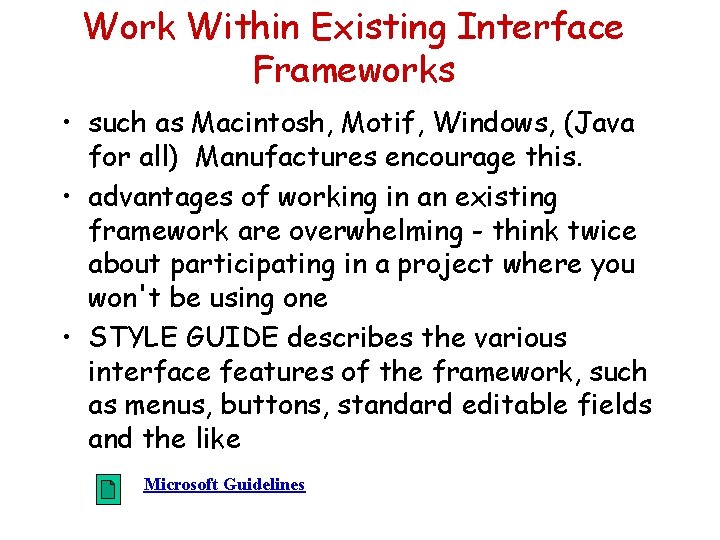 Work Within Existing Interface Frameworks

• such as Macintosh, Motif, Windows, (Java for all) Manufactures encourage this.

• advantages of working in an existing framework are overwhelming - think twice about participating in a project where you won't be using one

• STYLE GUIDE describes the various interface features of the framework, such as menus, buttons, standard editable fields and the like

Microsoft Guidelines